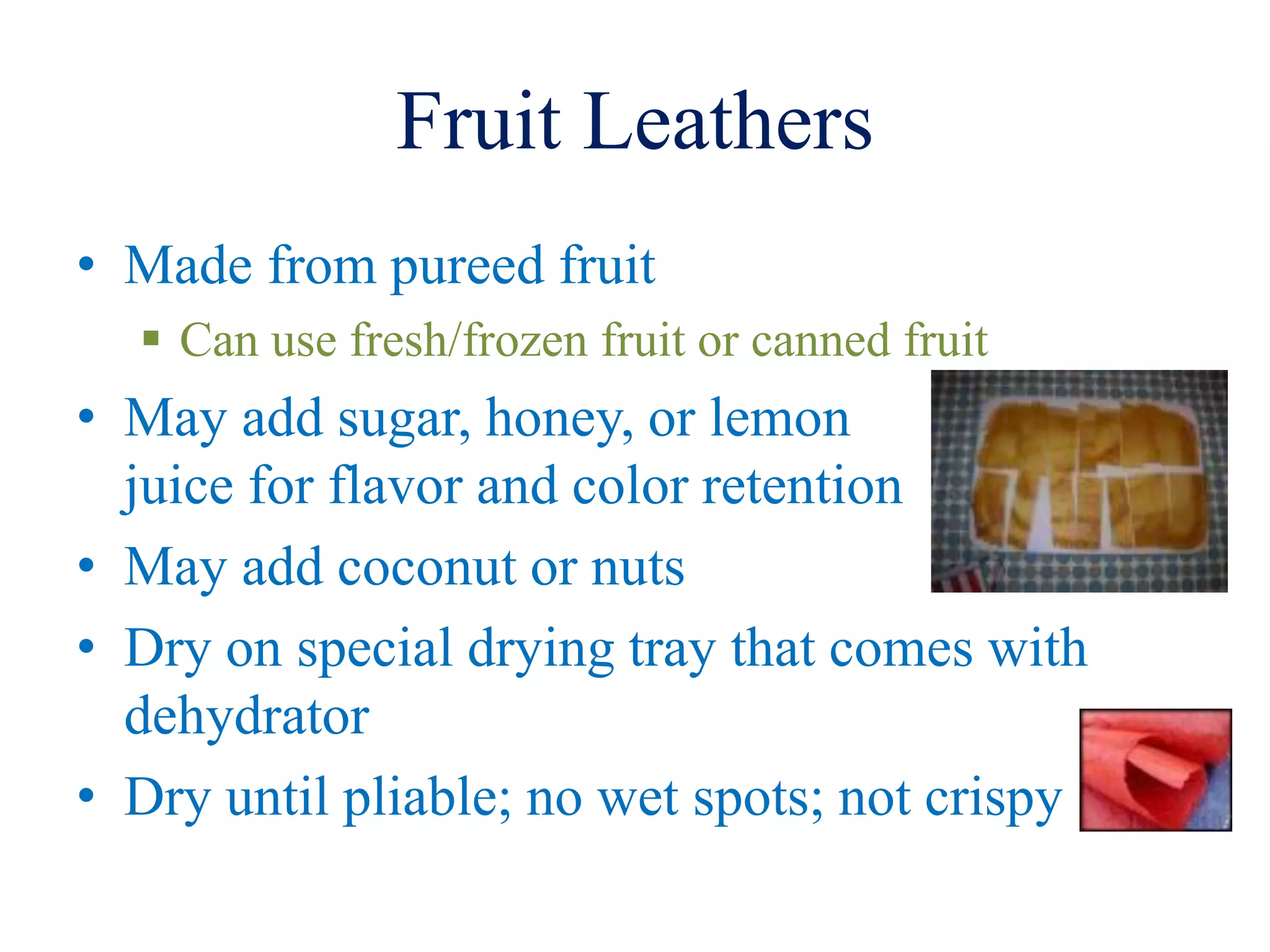 Fruit Leathers

• Made from pureed fruit
  ▪ Can use fresh/frozen fruit or canned fruit
• May add sugar, honey, or lemon juice for flavor and color retention
• May add coconut or nuts
• Dry on special drying tray that comes with dehydrator
• Dry until pliable; no wet spots; not crispy